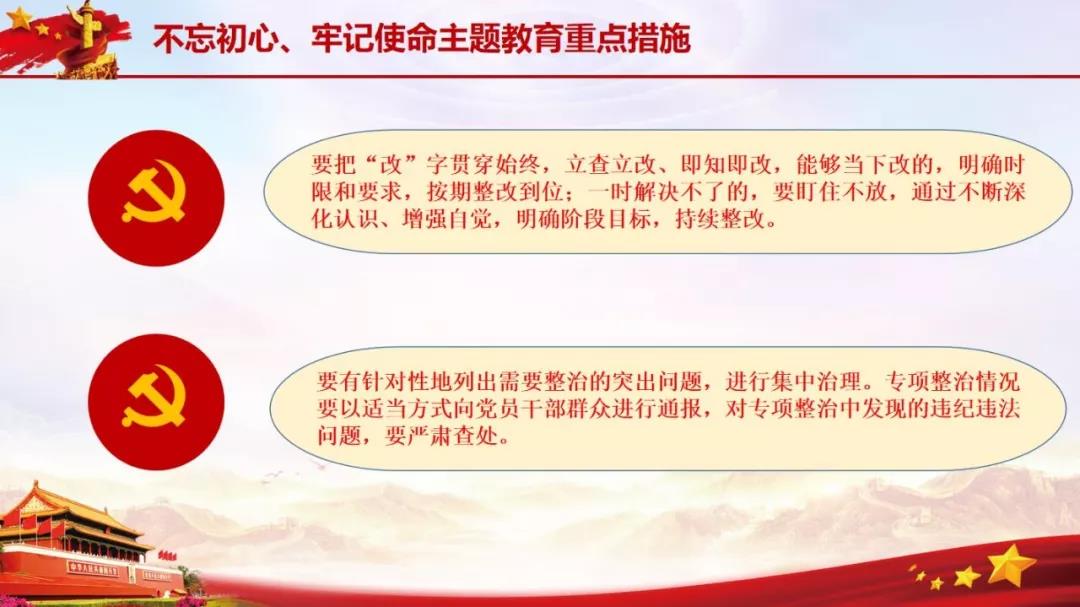 不忘初心、牢记使命主题教育重点措施

要把“改”字贯穿始终，立查立改、即知即改，能够当下改的，明确时限和要求，按期整改到位；一时解决不了的，要盯住不放，通过不断深化认识、增强自觉，明确阶段目标，持续整改。

要有针对性地列出需要整治的突出问题，进行集中治理。专项整治情况要以适当方式向党员干部群众进行通报，对专项整治中发现的违纪违法问题，要严肃查处。